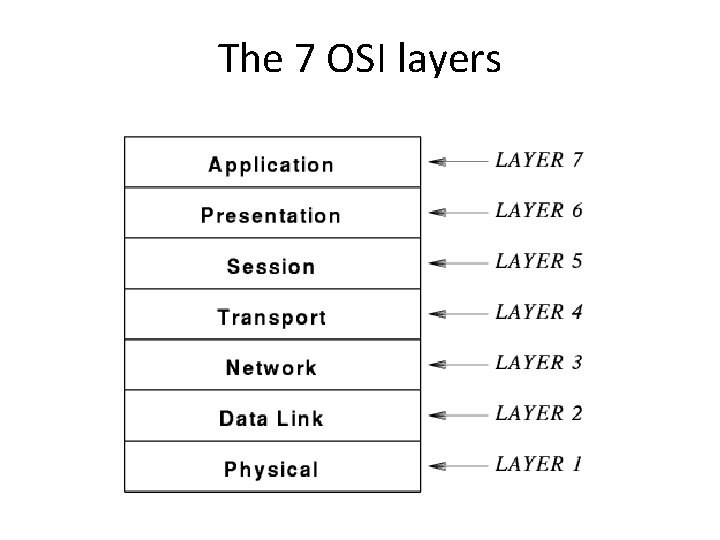 The 7 OSI layers

Application
LAYER 7
Presentation
LAYER 6
Session
LAYER 5
Transport
LAYER 4
Network
LAYER 3
Data Link
LAYER 2
Physical
LAYER 1